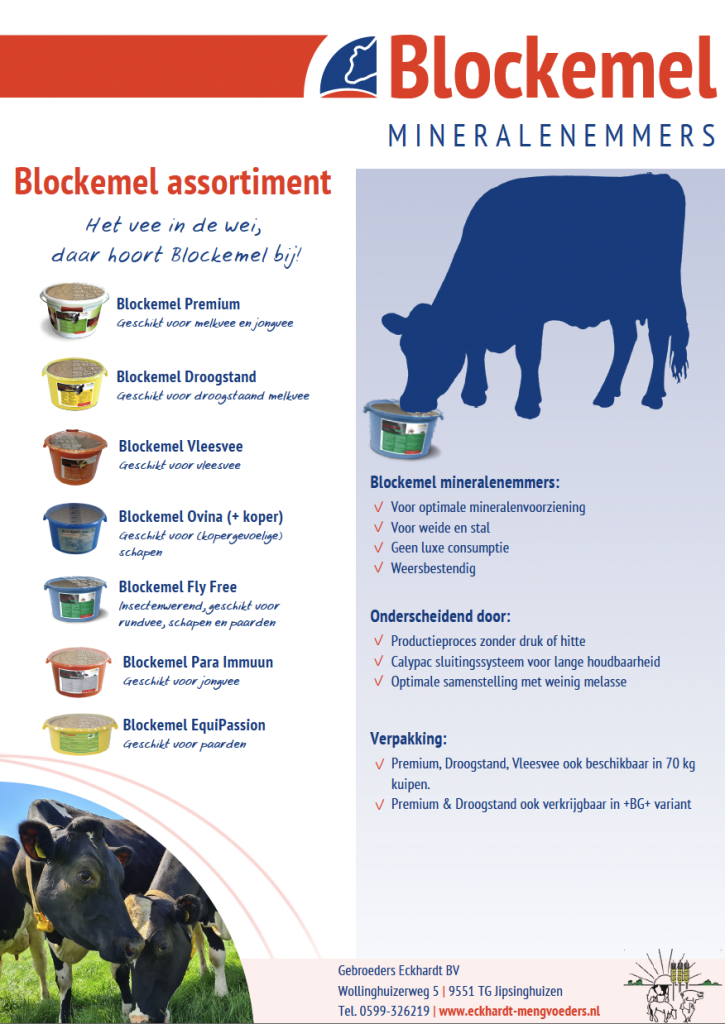 Blockemel
MINERALENEMMERS

Blockemel assortiment

Het vee in de wei, daar hoort Blockemel bij!

Blockemel Premium
Geschikt voor melkvee en jongvee

Blockemel Droogstand
Geschikt voor droogstaand melkvee

Blockemel Vleesvee
Geschikt voor vleesvee

Blockemel Ovina (+ koper)
Geschikt voor (kopergevoelige) schapen

Blockemel Fly Free
Insectenwerend, geschikt voor rundvee, schapen en paarden

Blockemel Para Immuun
Geschikt voor jongvee

Blockemel EquiPassion
Geschikt voor paarden

Blockemel mineralenemmers:
√ Voor optimale mineralenvoorziening
√ Voor weide en stal
√ Geen luxe consumptie
√ Weersbestendig

Onderscheidend door:
√ Productieproces zonder druk of hitte
√ Calypac sluitingssysteem voor lange houdbaarheid
√ Optimale samenstelling met weinig melasse

Verpakking:
√ Premium, Droogstand, Vleesvee ook beschikbaar in 70 kg kuipen.
√ Premium & Droogstand ook verkrijgbaar in +BG+ variant

Gebroeders Eckhardt BV
Wollinghuizerweg 5 | 9551 TG Jipsinghuizen
Tel. 0599-326219 | www.eckhardt-mengvoeders.nl